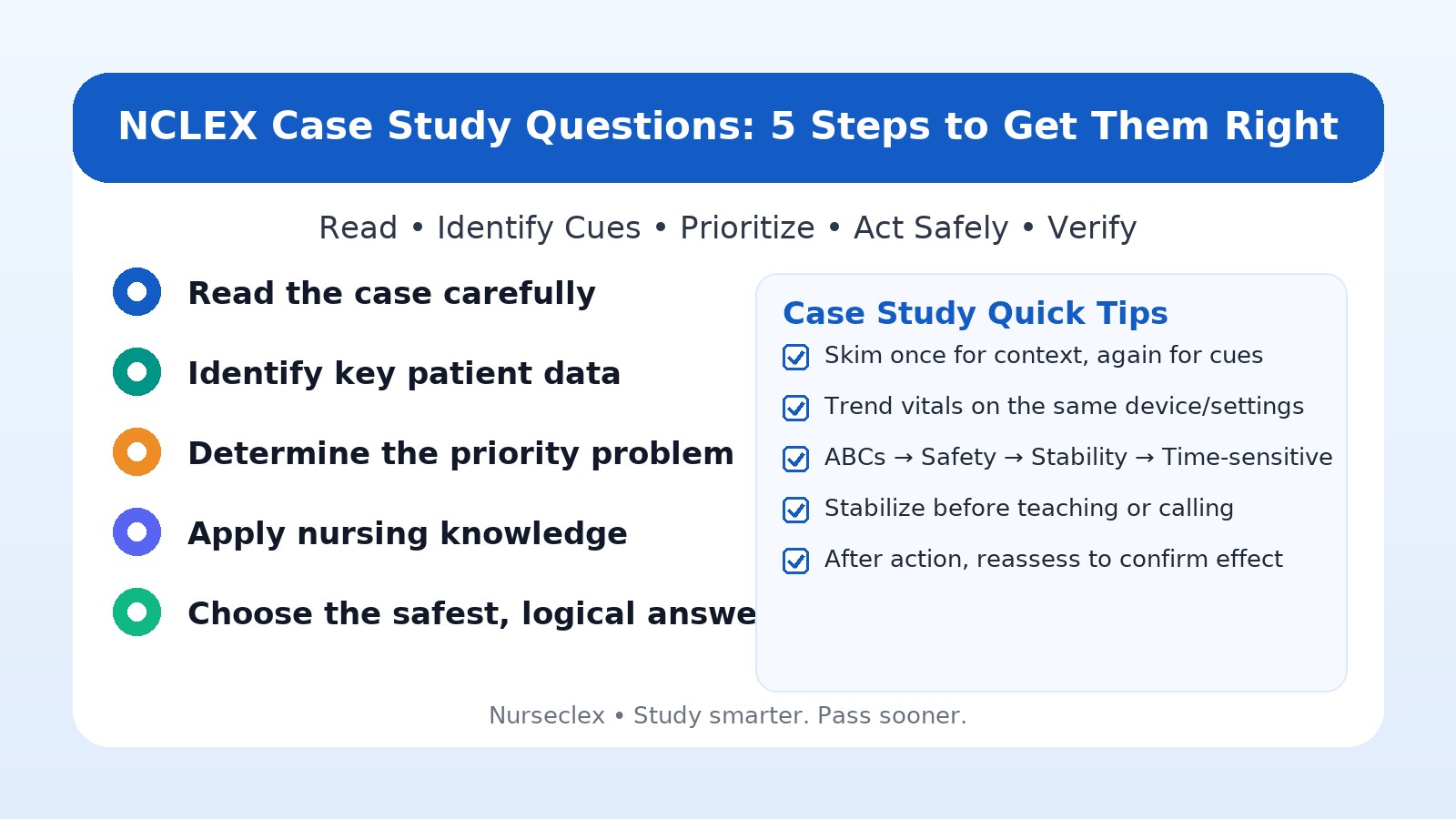 NCLEX Case Study Questions: 5 Steps to Get Them Right

Read • Identify Cues • Prioritize • Act Safely • Verify

Read the case carefully

Identify key patient data

Determine the priority problem

Apply nursing knowledge

Choose the safest, logical answe

Case Study Quick Tips

Skim once for context, again for cues

Trend vitals on the same device/settings

ABCs → Safety → Stability → Time-sensitive

Stabilize before teaching or calling

After action, reassess to confirm effect

Nurseclex • Study smarter. Pass sooner.